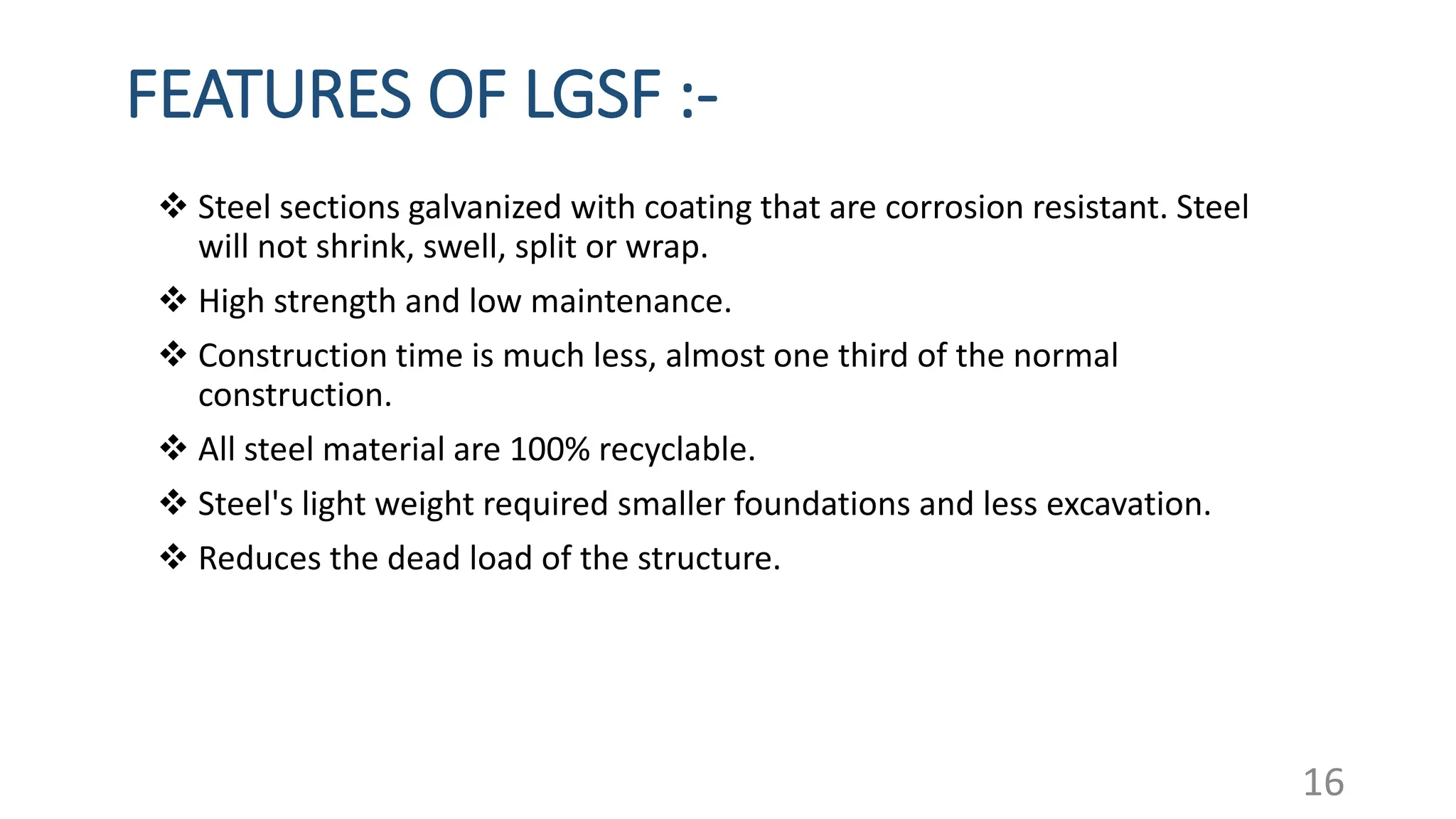 FEATURES OF LGSF :-

❖ Steel sections galvanized with coating that are corrosion resistant. Steel will not shrink, swell, split or wrap.

❖ High strength and low maintenance.

❖ Construction time is much less, almost one third of the normal construction.

❖ All steel material are 100% recyclable.

❖ Steel's light weight required smaller foundations and less excavation.

❖ Reduces the dead load of the structure.

16